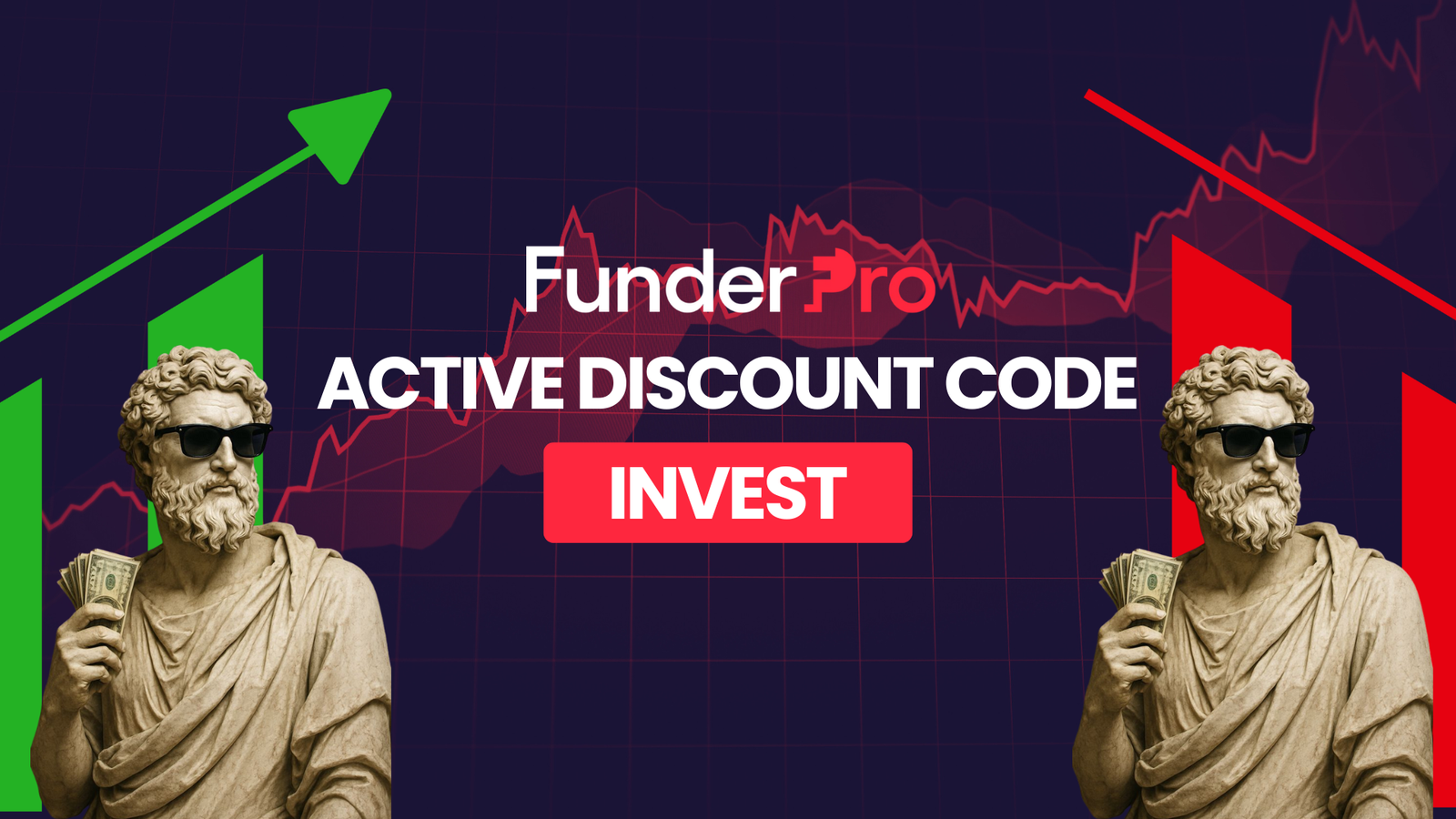 FunderPro
ACTIVE DISCOUNT CODE
INVEST